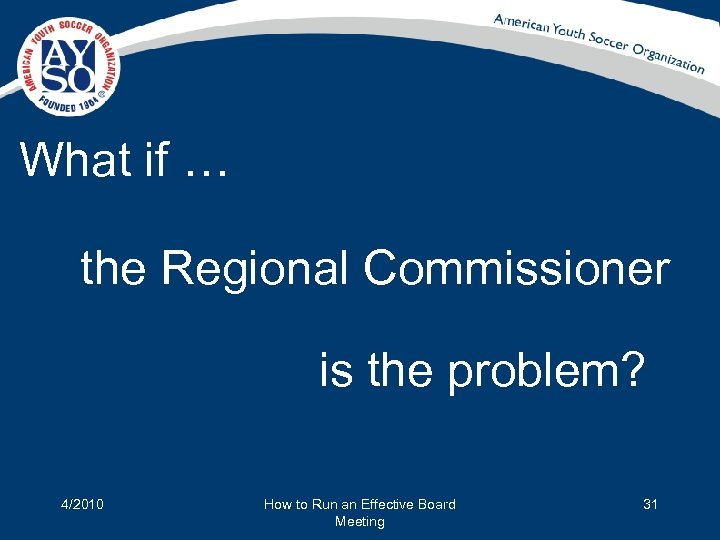 AMERICAN YOUTH SOCCER ORGANIZATION
AYSO
FOUNDED 1964

American Youth Soccer Organization

What if …

the Regional Commissioner

is the problem?

4/2010

How to Run an Effective Board Meeting

31